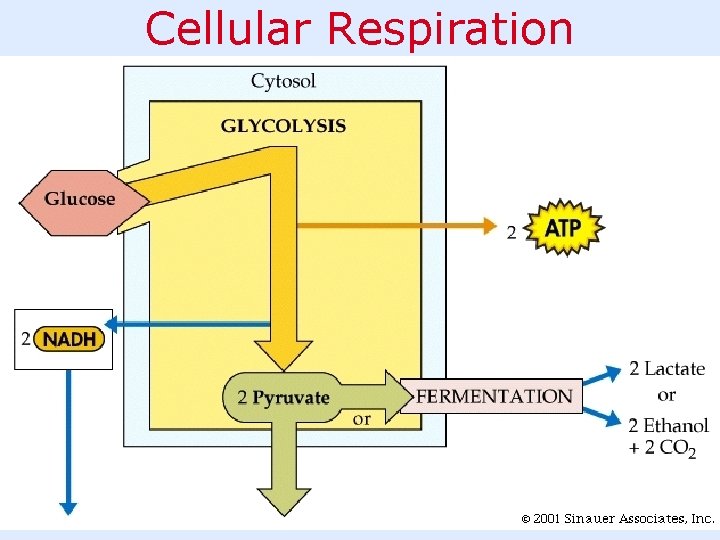 Cellular Respiration

Cytosol

GLYCOLYSIS

Glucose

2 ATP

2 NADH

2 Pyruvate

or

FERMENTATION

2 Lactate
or
2 Ethanol
+ 2 $CO_2$

© 2001 Sinauer Associates, Inc.